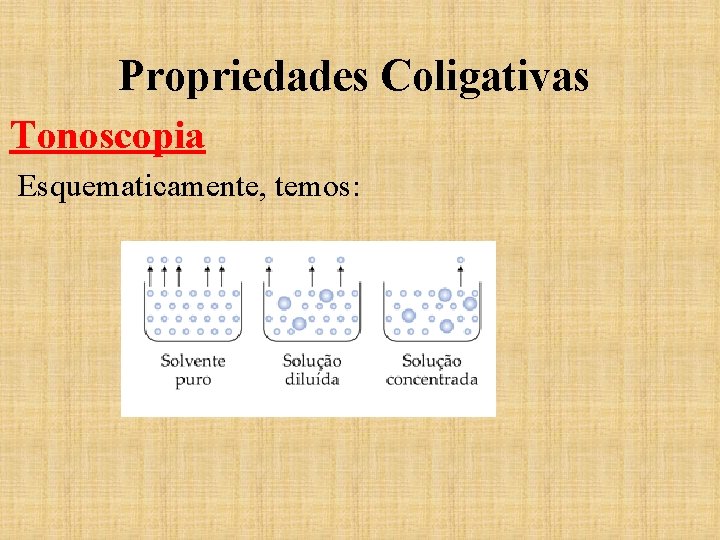 Propriedades Coligativas

Tonoscopia

Esquematicamente, temos:

Solvente puro

Solução diluída

Solução concentrada